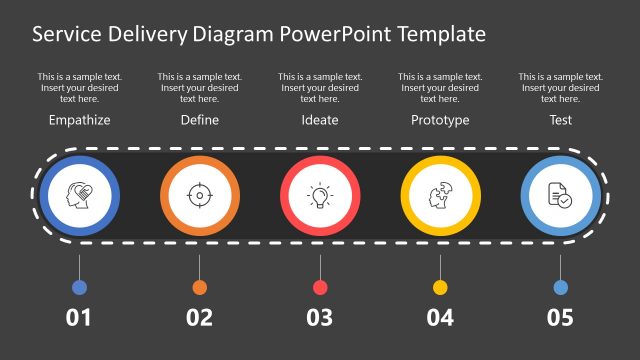 Service Delivery Diagram PowerPoint Template

This is a sample text. Insert your desired text here.

Empathize

This is a sample text. Insert your desired text here.

Define

This is a sample text. Insert your desired text here.

Ideate

This is a sample text. Insert your desired text here.

Prototype

This is a sample text. Insert your desired text here.

Test

01

02

03

04

05